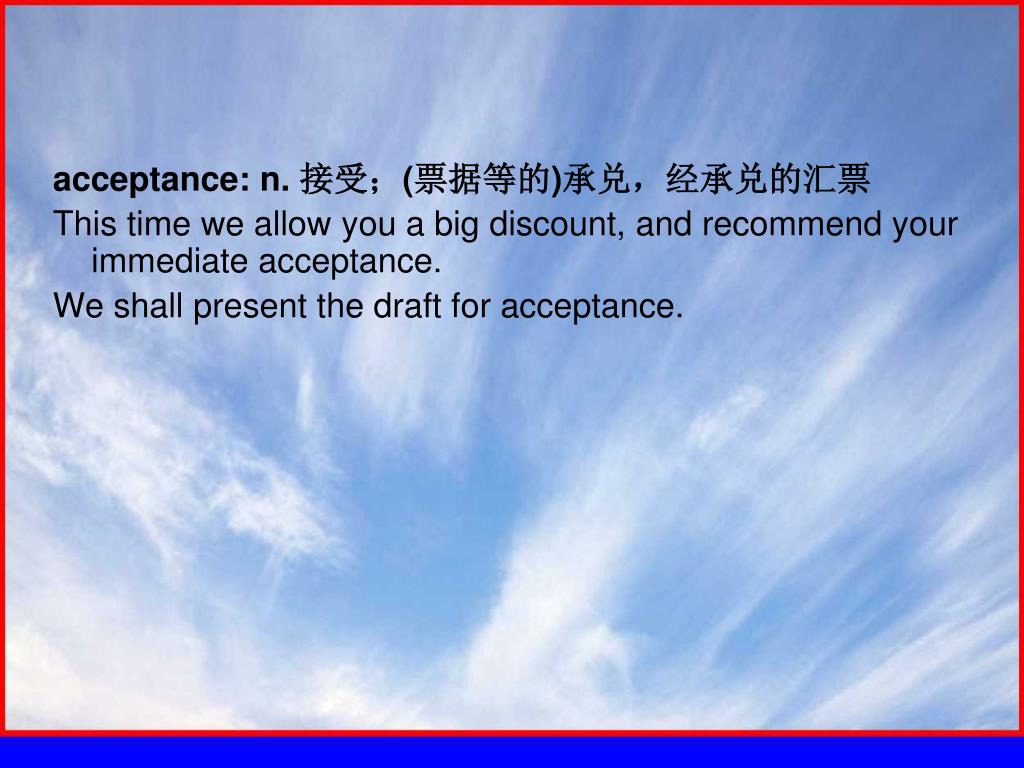 acceptance: n. 接受；(票据等的)承兑，经承兑的汇票

This time we allow you a big discount, and recommend your immediate acceptance.

We shall present the draft for acceptance.